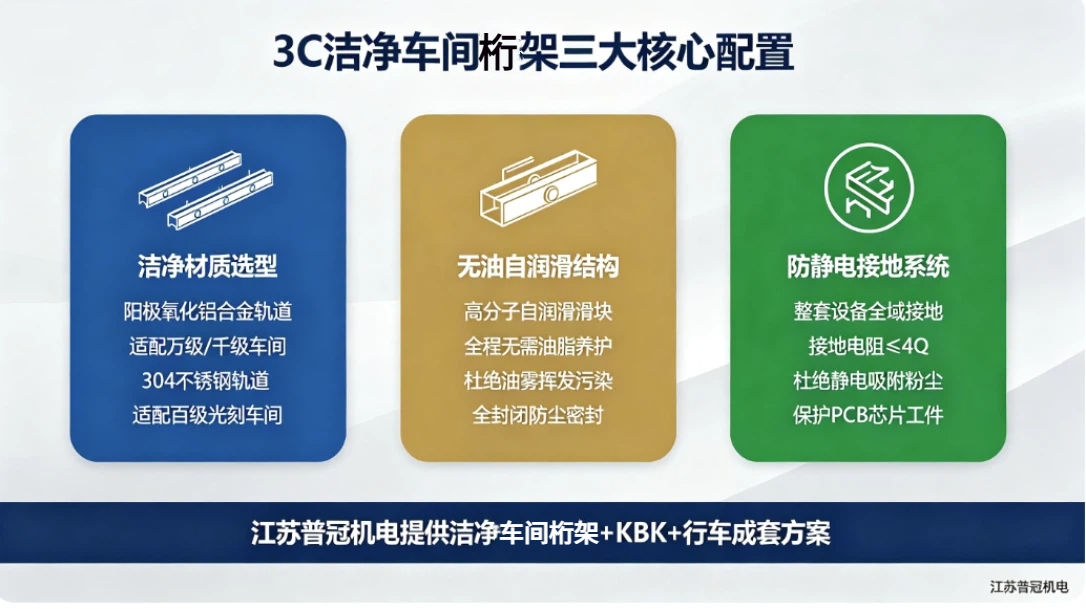 3C洁净车间桁架三大核心配置

洁净材质选型

阳极氧化铝合金轨道
适配万级/千级车间
304不锈钢轨道
适配百级光刻车间

无油自润滑结构

高分子自润滑滑块
全程无需油脂养护
杜绝油雾挥发污染
全封闭防尘密封

防静电接地系统

整套设备全域接地
接地电阻≤4Q
杜绝静电吸附粉尘
保护PCB芯片工件

江苏普冠机电提供洁净车间桁架+KBK+行车成套方案

江苏普冠机电